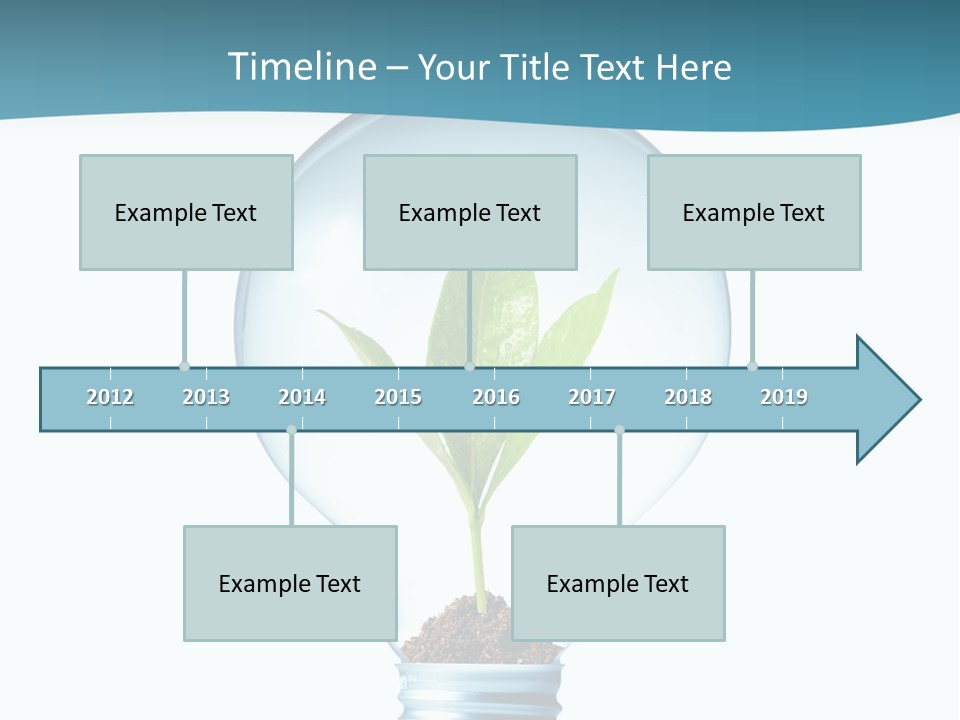 Timeline – Your Title Text Here

Example Text

Example Text

Example Text

2012 2013 2014 2015 2016 2017 2018 2019

Example Text

Example Text